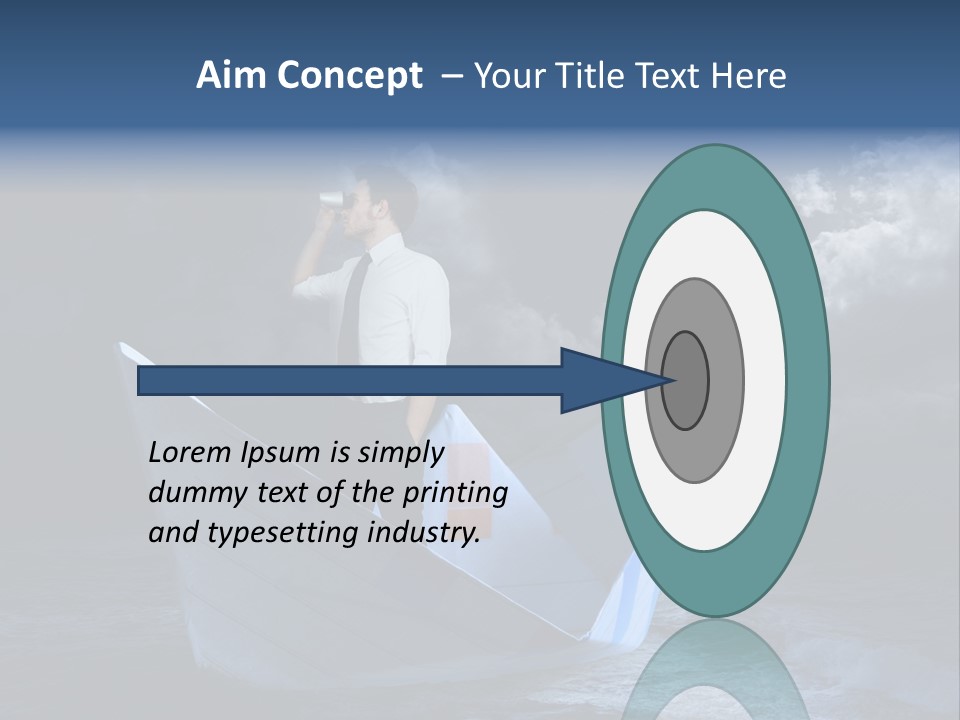 Aim Concept – Your Title Text Here

Lorem Ipsum is simply dummy text of the printing and typesetting industry.